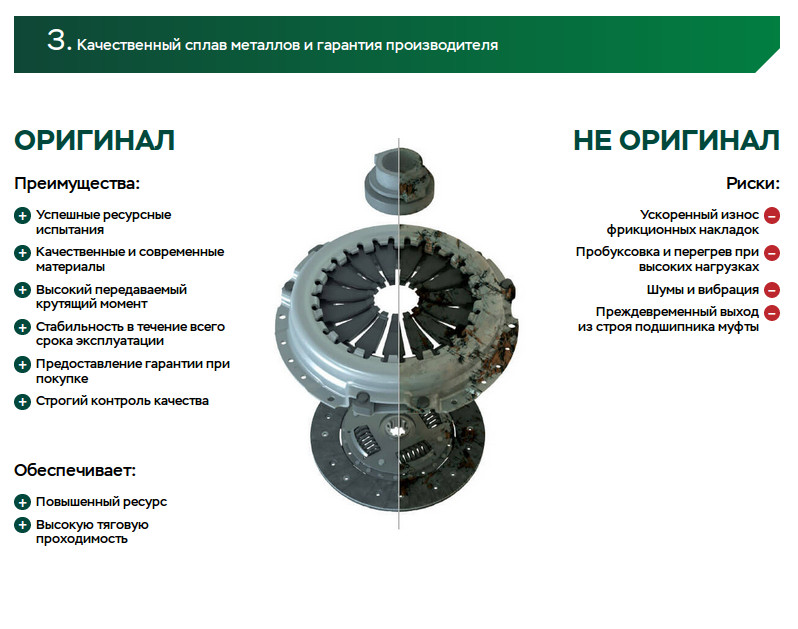 3. Качественный сплав металлов и гарантия производителя

ОРИГИНАЛ

Преимущества:

Успешные ресурсные испытания

Качественные и современные материалы

Высокий передаваемый крутящий момент

Стабильность в течение всего срока эксплуатации

Предоставление гарантии при покупке

Строгий контроль качества

Обеспечивает:

Повышенный ресурс

Высокую тяговую проходимость

НЕ ОРИГИНАЛ

Риски:

Ускоренный износ фрикционных накладок

Пробуксовка и перегрев при высоких нагрузках

Шумы и вибрация

Преждевременный выход из строя подшипника муфты